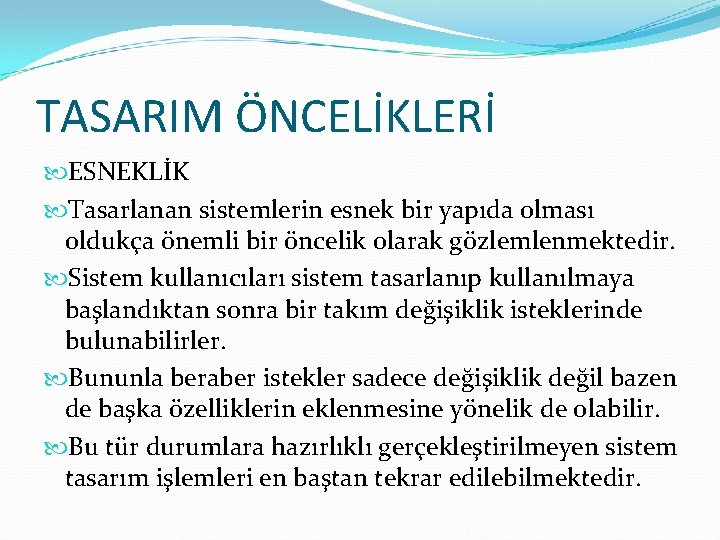 TASARIM ÖNCELİKLERİ

ESNEKLİK

Tasarlanan sistemlerin esnek bir yapıda olması oldukça önemli bir öncelik olarak gözlemlenmektedir.

Sistem kullanıcıları sistem tasarlanıp kullanılmaya başlandıktan sonra bir takım değişiklik isteklerinde bulunabilirler.

Bununla beraber istekler sadece değişiklik değil bazen de başka özelliklerin eklenmesine yönelik de olabilir.

Bu tür durumlara hazırlıklı gerçekleştirilmeyen sistem tasarım işlemleri en baştan tekrar edilebilmektedir.